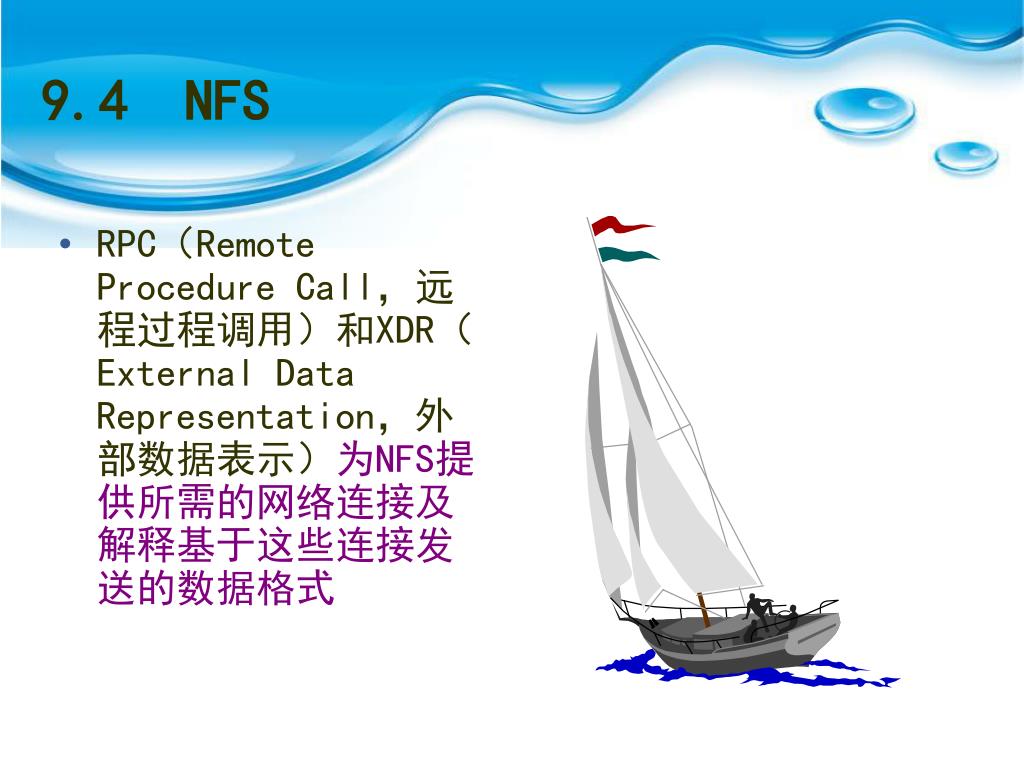 9.4 NFS

• RPC（Remote Procedure Call，远程过程调用）和XDR（External Data Representation，外部数据表示）为NFS提供所需的网络连接及解释基于这些连接发送的数据格式